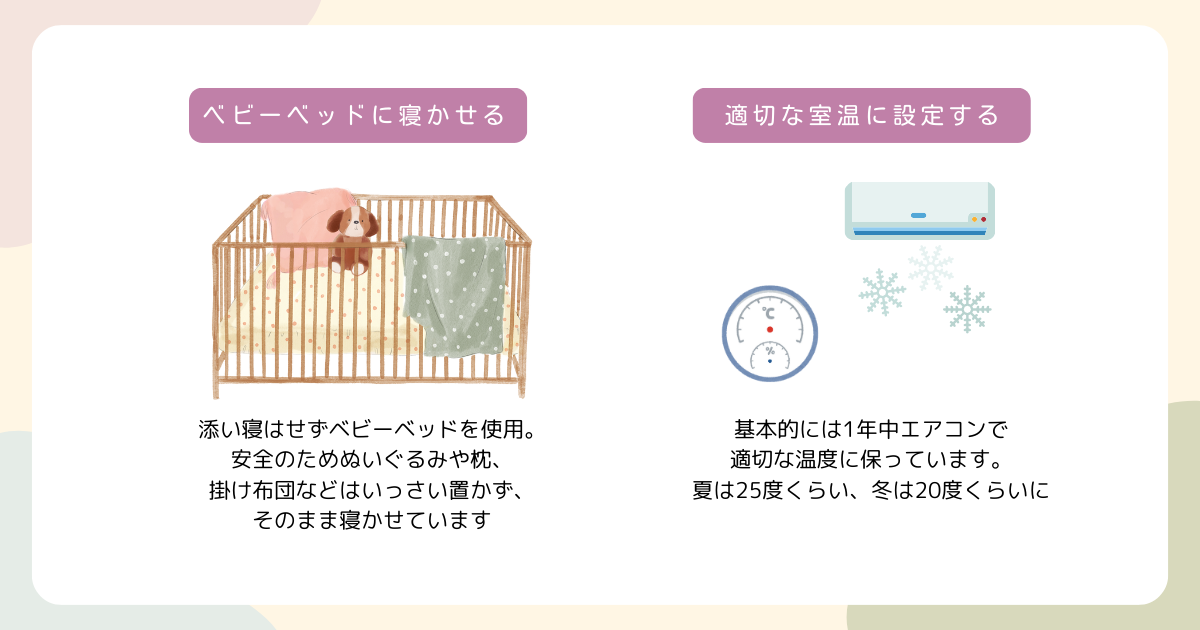 ベビーベッドに寝かせる

添い寝はせずベビーベッドを使用。
安全のためぬいぐるみや枕、
掛け布団などはいっさい置かず、
そのまま寝かせています

適切な室温に設定する

℃

%

基本的には1年中エアコンで
適切な温度に保っています。
夏は25度くらい、冬は20度くらいに